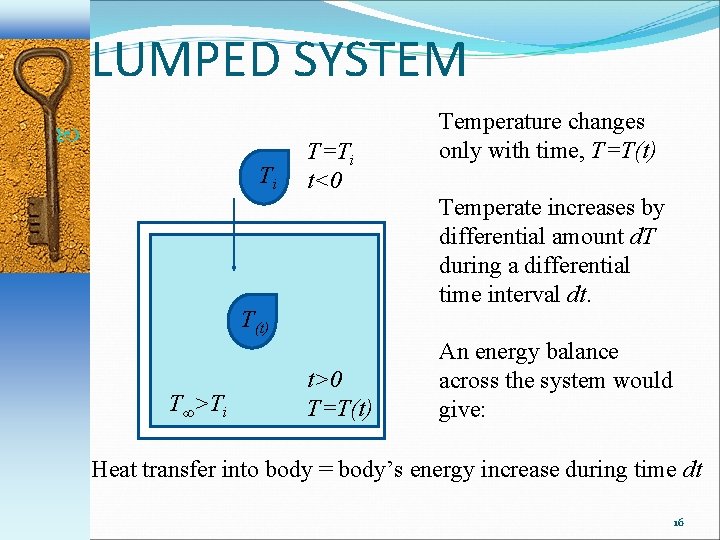 LUMPED SYSTEM

$T_i$

$T=T_i$
$t<0$

$T_{(t)}$

$T_\infty>T_i$

$t>0$
$T=T(t)$

Temperature changes only with time, $T=T(t)$

Temperate increases by differential amount $dT$ during a differential time interval $dt$.

An energy balance across the system would give:

Heat transfer into body = body's energy increase during time $dt$

16